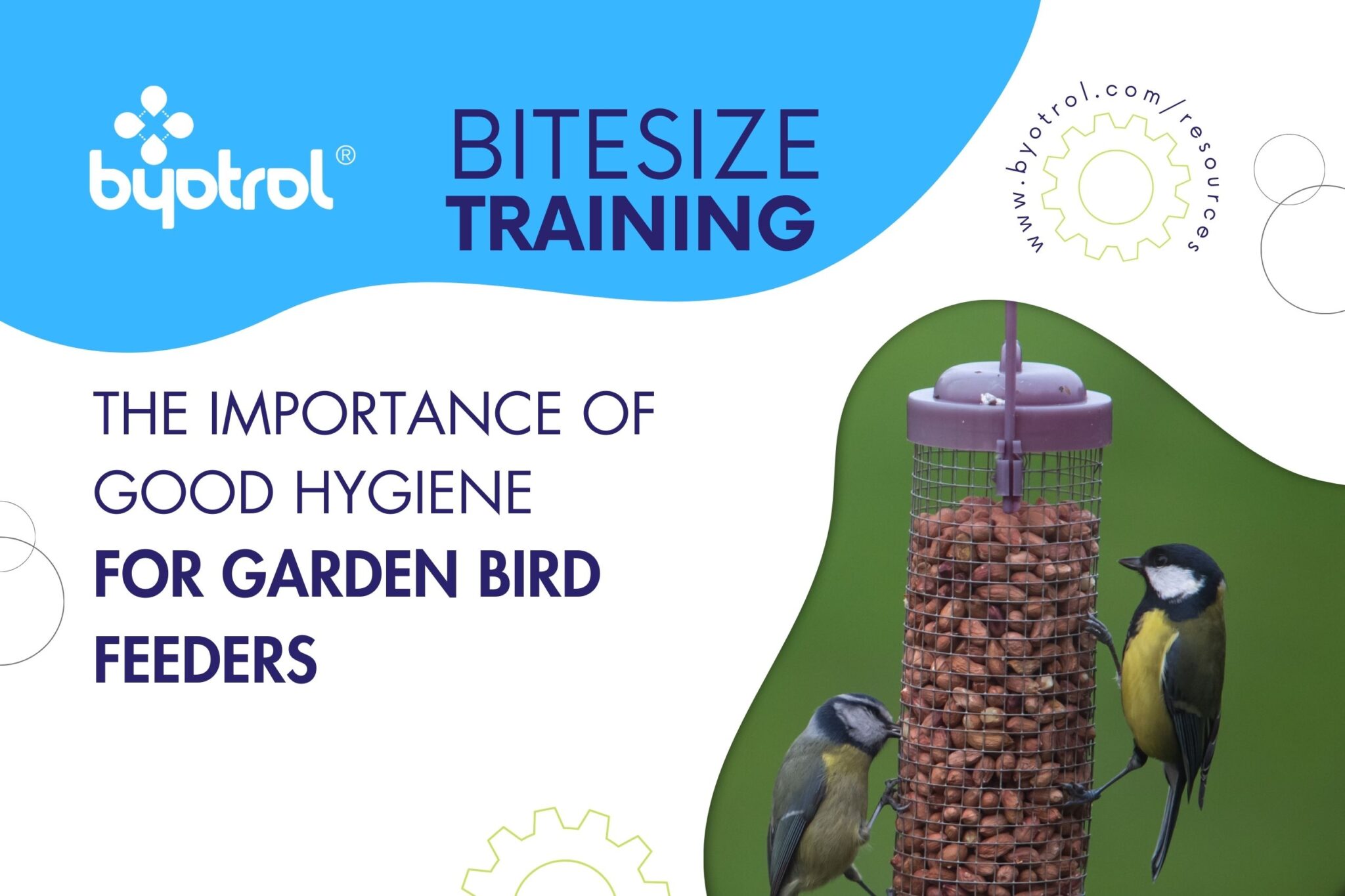 byotrol®

BITESIZE
TRAINING

www.byotrol.com/resources

THE IMPORTANCE OF GOOD HYGIENE
FOR GARDEN BIRD FEEDERS